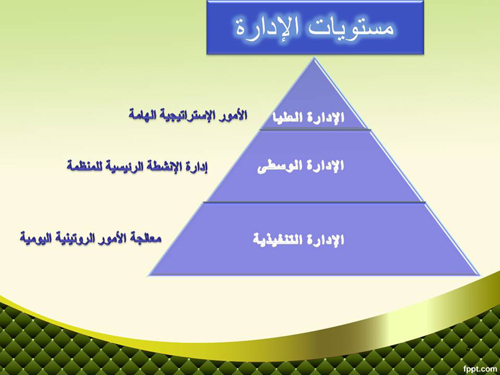 مستويات الإدارة

الإدارة العليا
الأمور الإستراتيجية الهامة

الإدارة الوسطى
إدارة الإنشطة الرئيسية للمنظمة

الإدارة التنفيذية
معالجة الأمور الروتينية اليومية

fppt.com